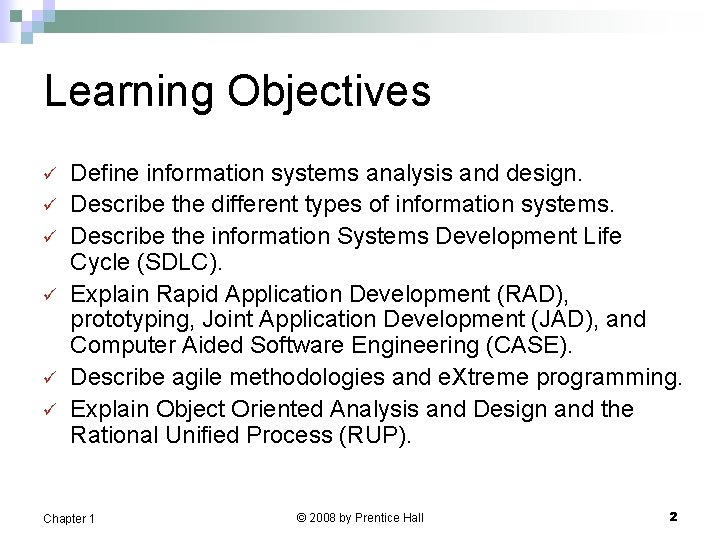 Learning Objectives

✓ Define information systems analysis and design.
✓ Describe the different types of information systems.
✓ Describe the information Systems Development Life Cycle (SDLC).
✓ Explain Rapid Application Development (RAD), prototyping, Joint Application Development (JAD), and Computer Aided Software Engineering (CASE).
✓ Describe agile methodologies and eXtreme programming.
✓ Explain Object Oriented Analysis and Design and the Rational Unified Process (RUP).

Chapter 1

© 2008 by Prentice Hall

2